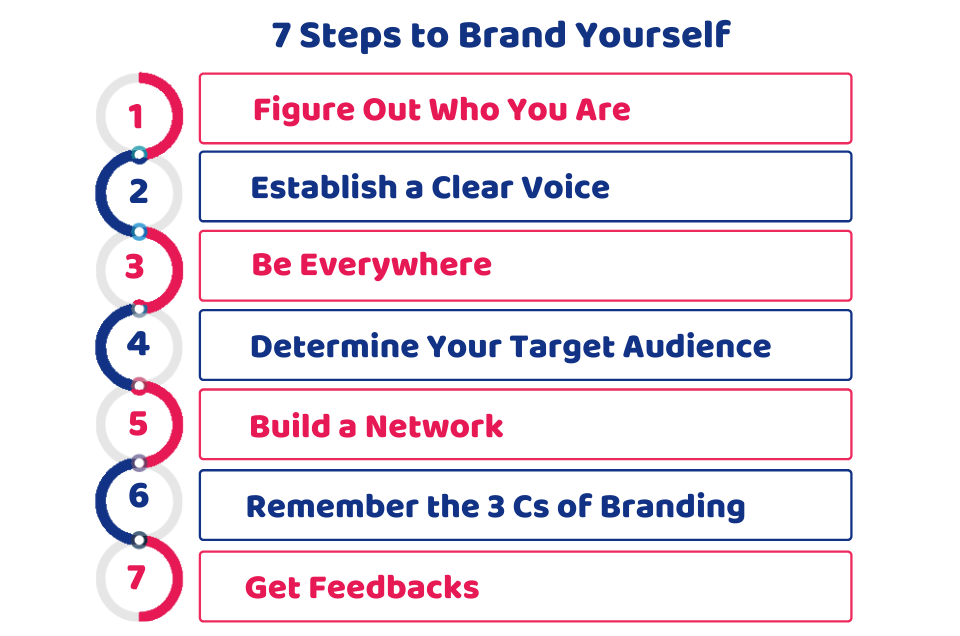 7 Steps to Brand Yourself

1 Figure Out Who You Are

2 Establish a Clear Voice

3 Be Everywhere

4 Determine Your Target Audience

5 Build a Network

6 Remember the 3 Cs of Branding

7 Get Feedbacks